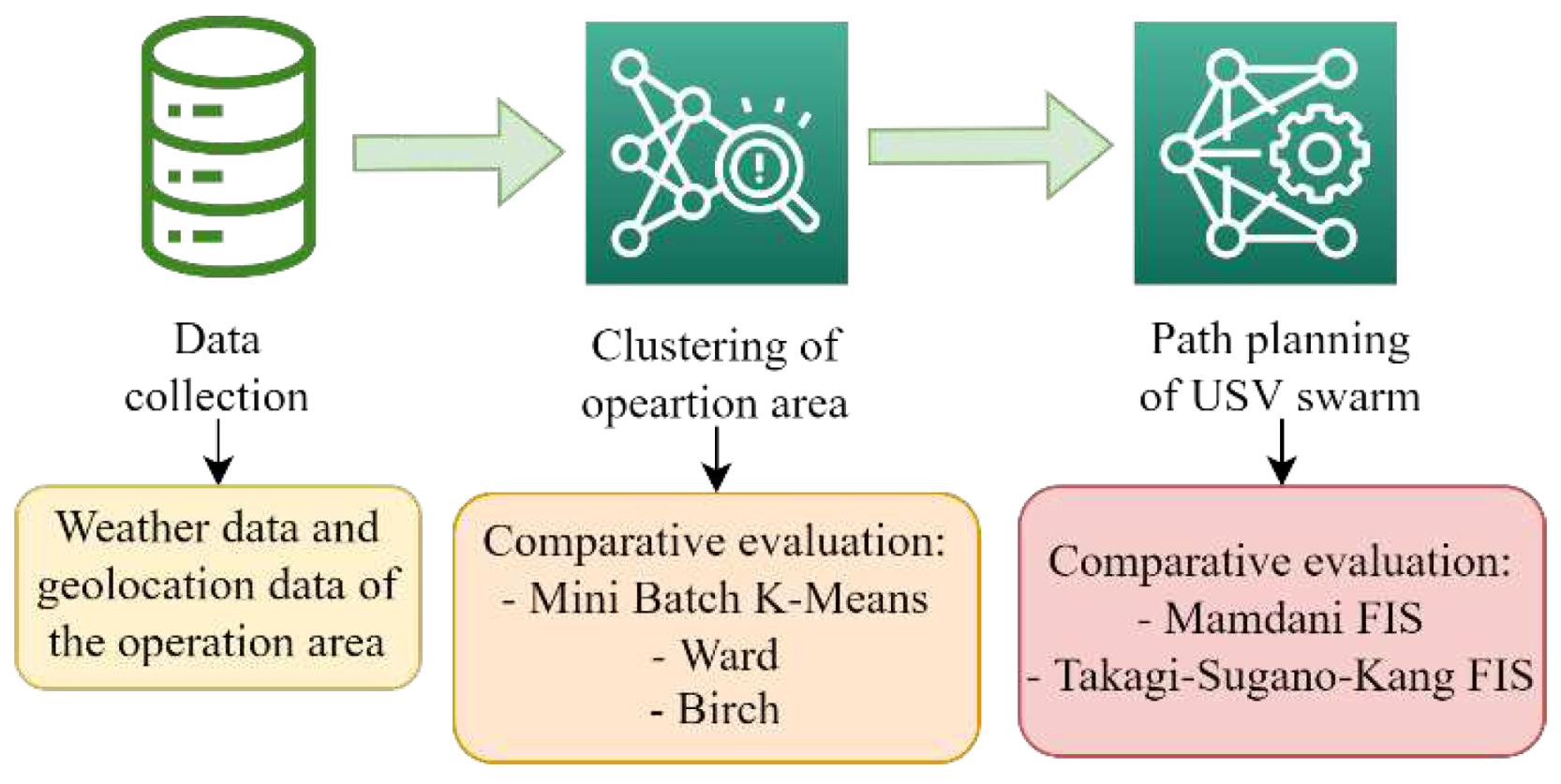 Data collection

Weather data and geolocation data of the operation area

Clustering of opeartion area

Comparative evaluation:
- Mini Batch K-Means
- Ward
- Birch

Path planning of USV swarm

Comparative evaluation:
- Mamdani FIS
- Takagi-Sugano-Kang FIS